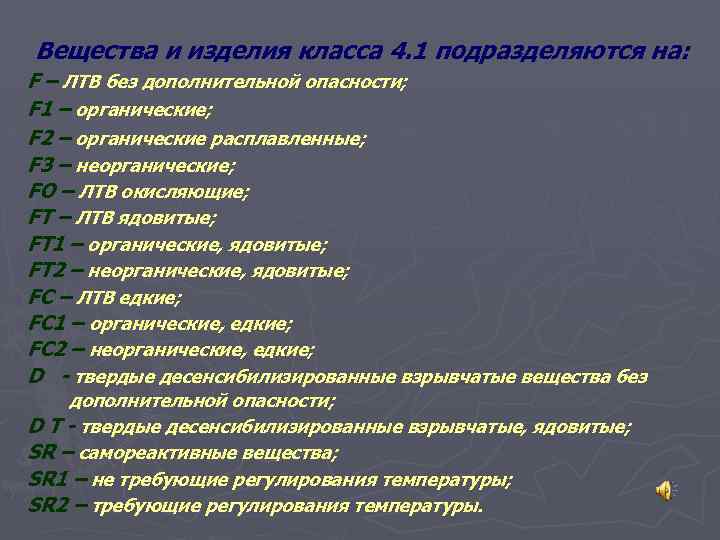 Вещества и изделия класса 4.1 подразделяются на:

F – ЛТВ без дополнительной опасности;
F1 – органические;
F2 – органические расплавленные;
F3 – неорганические;
FO – ЛТВ окисляющие;
FT – ЛТВ ядовитые;
FT1 – органические, ядовитые;
FT2 – неорганические, ядовитые;
FC – ЛТВ едкие;
FC1 – органические, едкие;
FC2 – неорганические, едкие;
D - твердые десенсибилизированные взрывчатые вещества без дополнительной опасности;
D T - твердые десенсибилизированные взрывчатые, ядовитые;
SR – самореактивные вещества;
SR1 – не требующие регулирования температуры;
SR2 – требующие регулирования температуры.